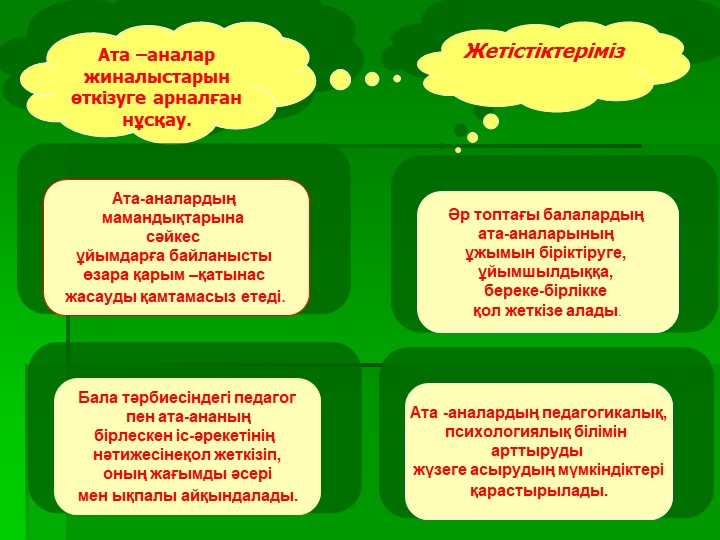 Ата –аналар жиналыстарын өткізуге арналған нұсқау.

Жетістіктеріміз

Ата-аналардың мамандықтарына сәйкес ұйымдарға байланысты өзара қарым –қатынас жасауды қамтамасыз етеді.

Әр топтағы балалардың ата-аналарының ұжымын біріктіруге, ұйымшылдыққа, береке-бірлікке қол жеткізе алады.

Бала тәрбиесіндегі педагог пен ата-ананың бірлескен іс-әрекетінің нәтижесінеқол жеткізіп, оның жағымды әсері мен ықпалы айқындалады.

Ата -аналардың педагогикалық, психологиялық білімін арттыруды жүзеге асырудың мүмкіндіктері қарастырылады.